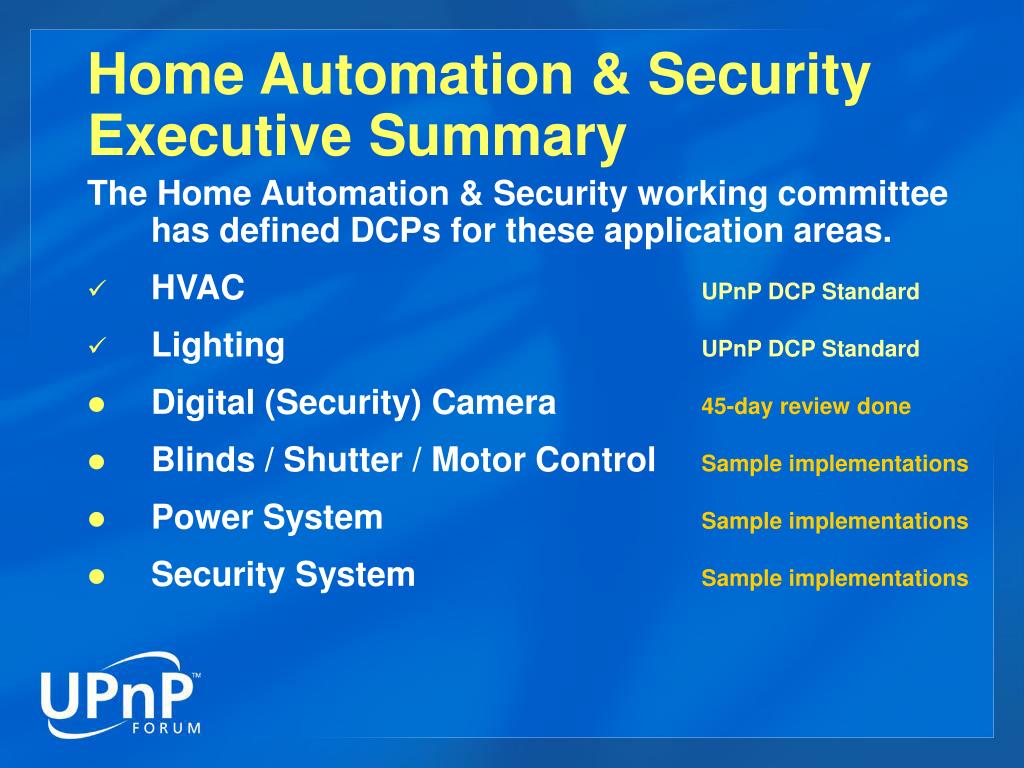 Home Automation & Security Executive Summary

The Home Automation & Security working committee has defined DCPs for these application areas.

✓ HVAC UPnP DCP Standard

✓ Lighting UPnP DCP Standard

● Digital (Security) Camera 45-day review done

● Blinds / Shutter / Motor Control Sample implementations

● Power System Sample implementations

● Security System Sample implementations

UPnP™ FORUM